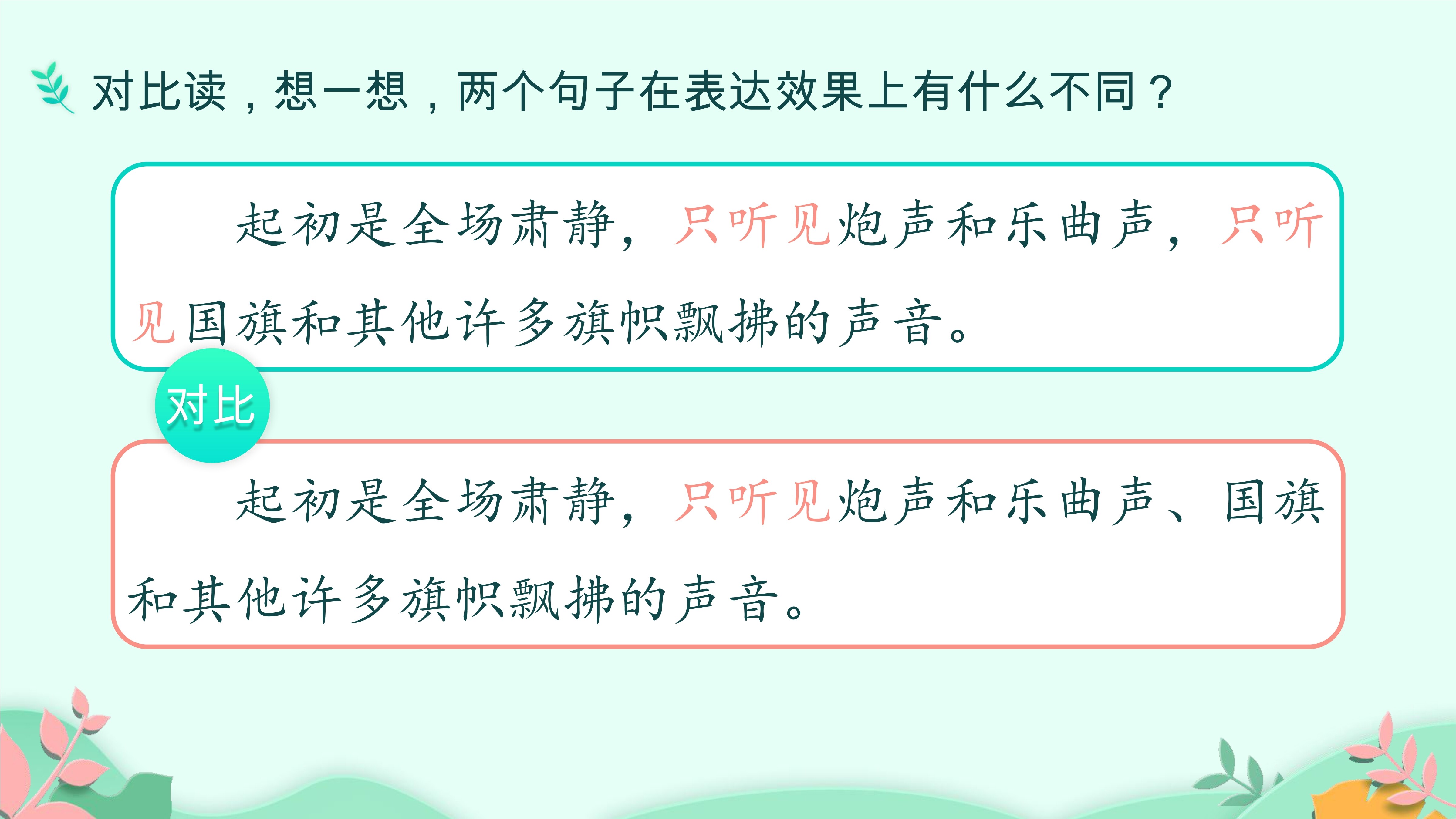 对比读，想一想，两个句子在表达效果上有什么不同？

起初是全场肃静，只听见炮声和乐曲声，只听见国旗和其他许多旗帜飘拂的声音。

对比

起初是全场肃静，只听见炮声和乐曲声、国旗和其他许多旗帜飘拂的声音。